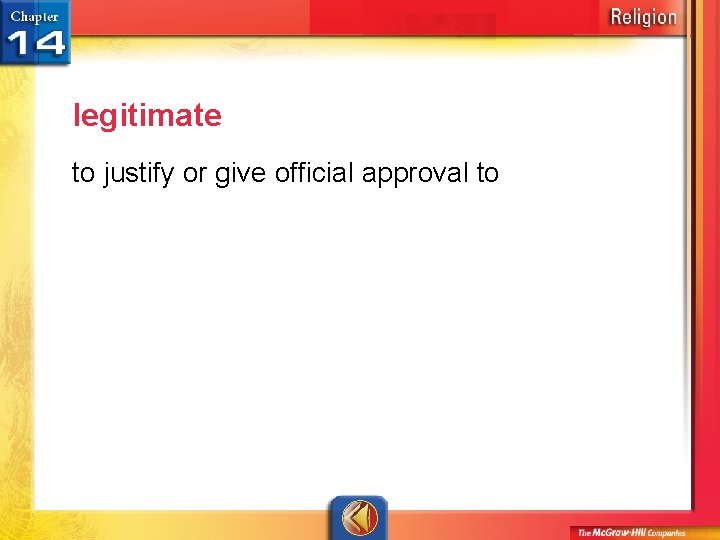 Chapter 14

Religion

legitimate

to justify or give official approval to

The McGraw-Hill Companies